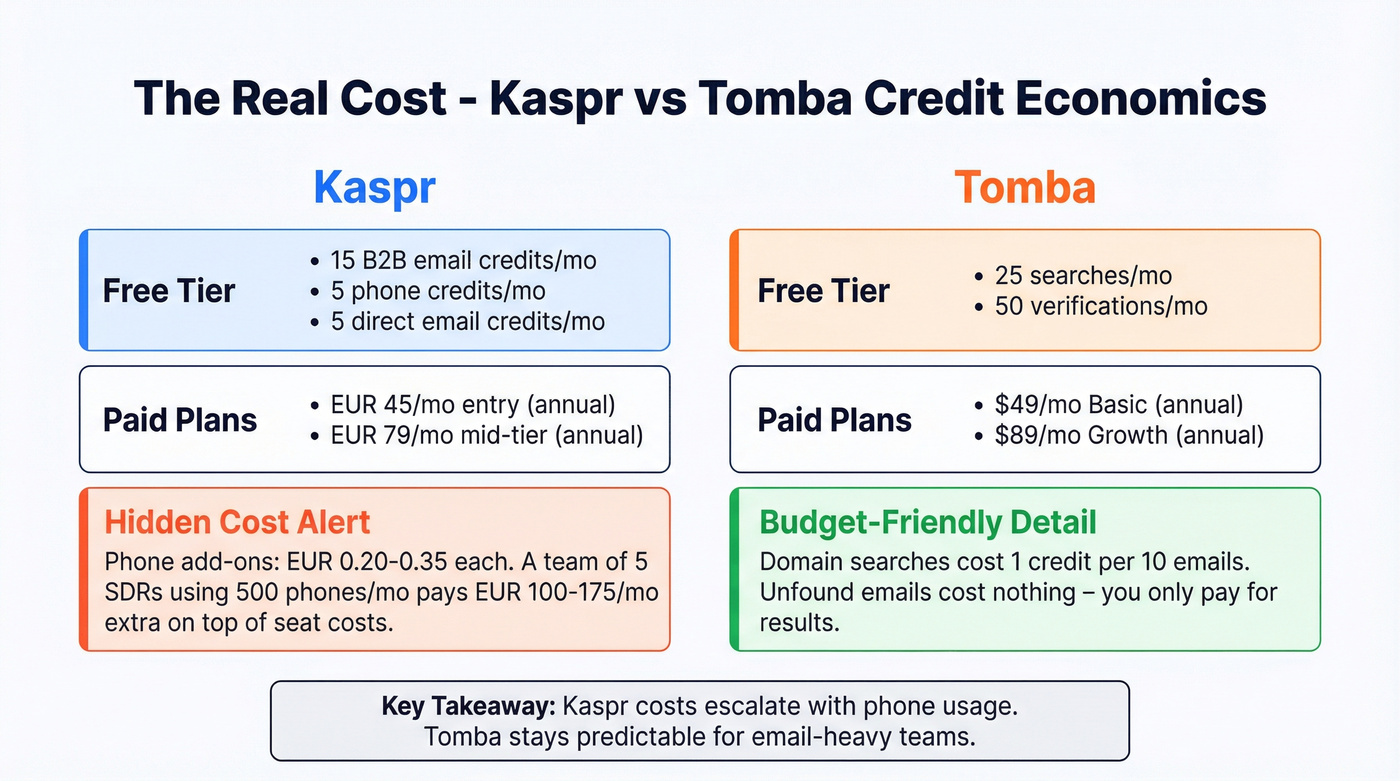 The Real Cost - Kaspr vs Tomba Credit Economics

Kaspr

Free Tier
• 15 B2B email credits/mo
• 5 phone credits/mo
• 5 direct email credits/mo

Paid Plans
• EUR 45/mo entry (annual)
• EUR 79/mo mid-tier (annual)

Hidden Cost Alert
Phone add-ons: EUR 0.20-0.35 each. A team of 5 SDRs using 500 phones/mo pays EUR 100-175/mo extra on top of seat costs.

Tomba

Free Tier
• 25 searches/mo
• 50 verifications/mo

Paid Plans
• $49/mo Basic (annual)
• $89/mo Growth (annual)

Budget-Friendly Detail
Domain searches cost 1 credit per 10 emails. Unfound emails cost nothing – you only pay for results.

Key Takeaway: Kaspr costs escalate with phone usage.
Tomba stays predictable for email-heavy teams.